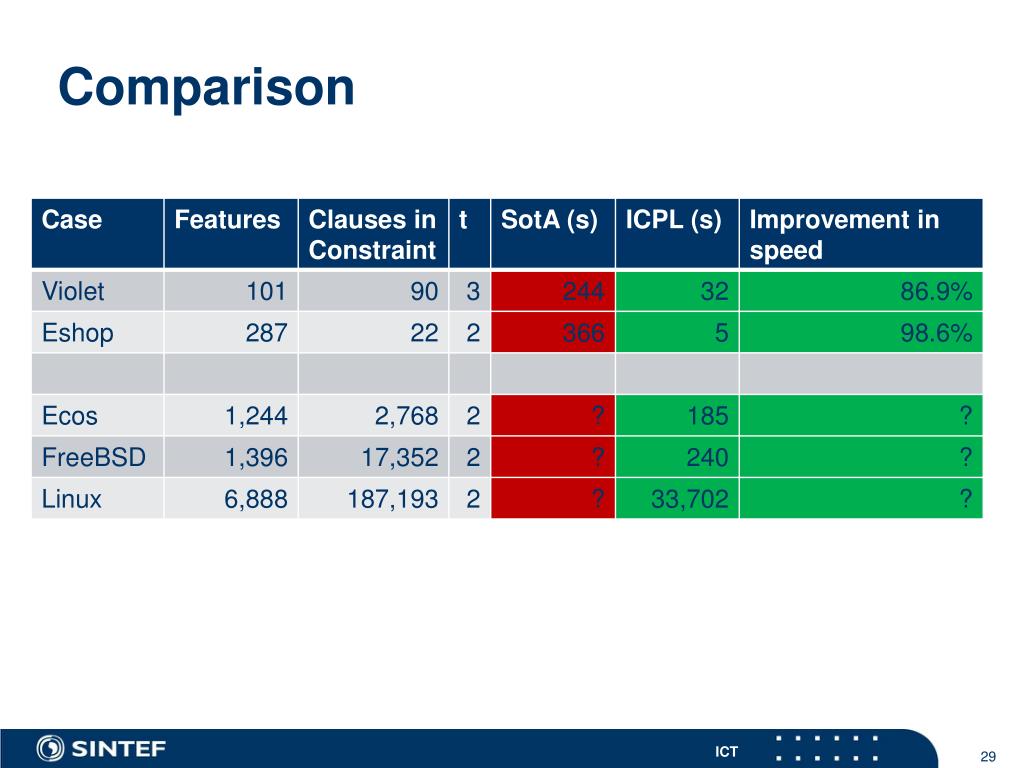 Comparison

| Case | Features | Clauses in Constraint | t | SotA (s) | ICPL (s) | Improvement in speed |
|---|---|---|---|---|---|---|
| Violet | 101 | 90 | 3 | 244 | 32 | 86.9% |
| Eshop | 287 | 22 | 2 | 366 | 5 | 98.6% |
| | | | | | | |
| Ecos | 1,244 | 2,768 | 2 | ? | 185 | ? |
| FreeBSD | 1,396 | 17,352 | 2 | ? | 240 | ? |
| Linux | 6,888 | 187,193 | 2 | ? | 33,702 | ? |

SINTEF

ICT

29